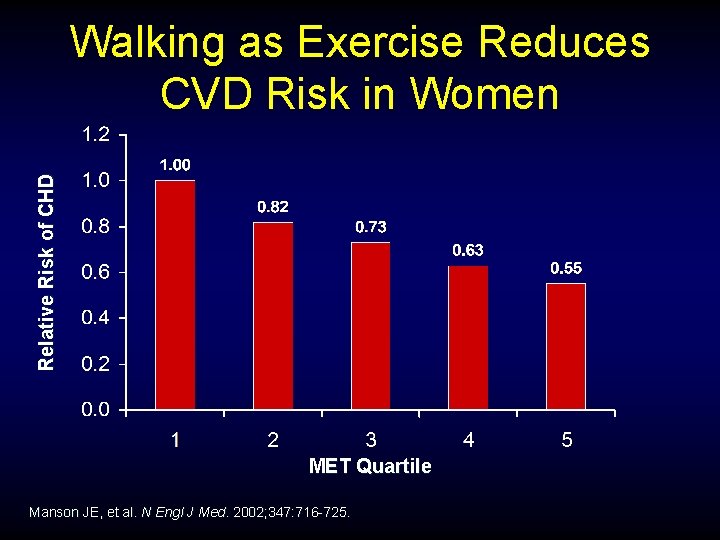 Walking as Exercise Reduces CVD Risk in Women

Relative Risk of CHD

1.2
1.0
0.8
0.6
0.4
0.2
0.0

1.00
0.82
0.73
0.63
0.55

1
2
3
4
5

MET Quartile

Manson JE, et al. N Engl J Med. 2002;347:716-725.